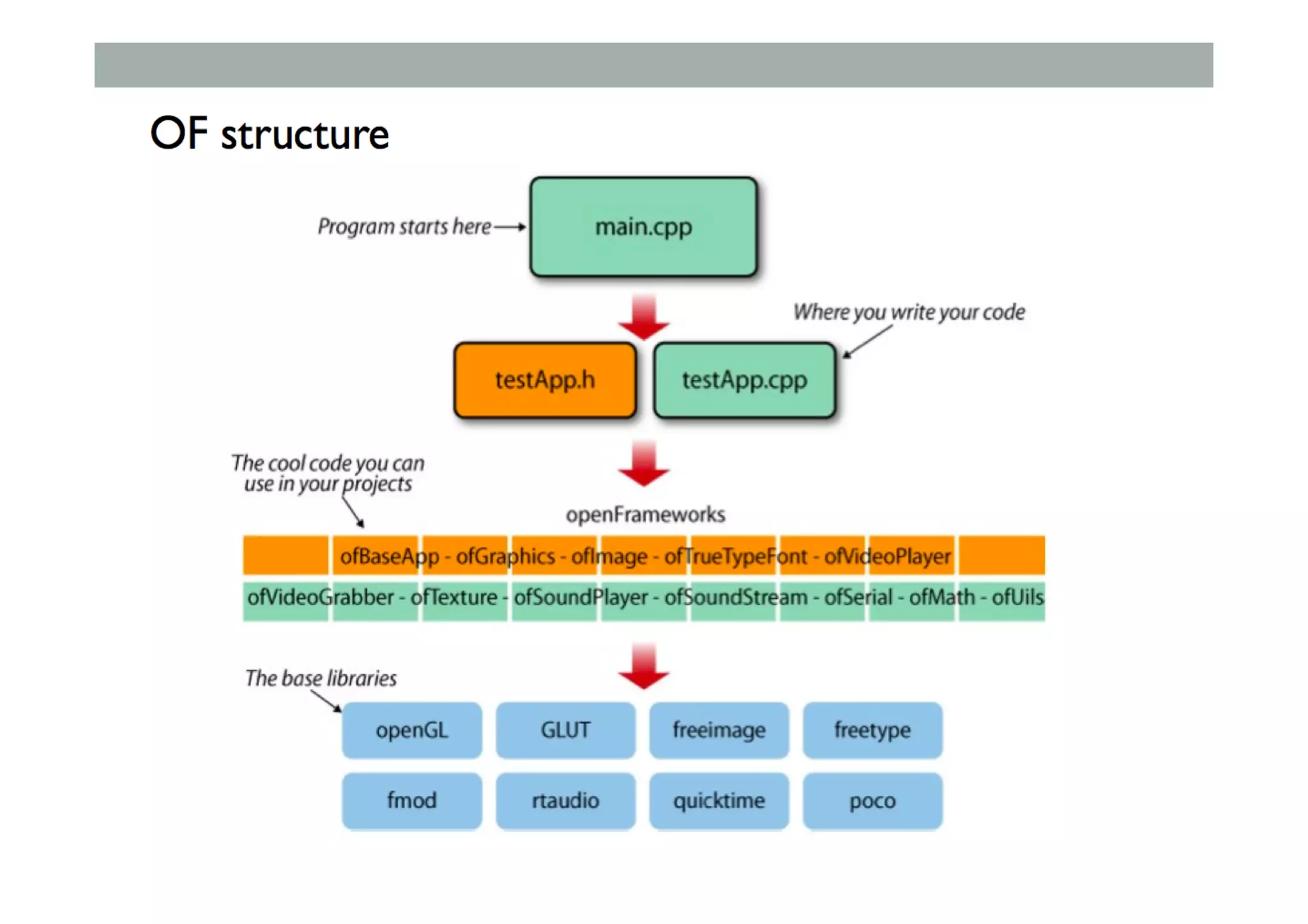 OF structure

Program starts here

main.cpp

Where you write your code

testApp.h

testApp.cpp

The cool code you can use in your projects

openFrameworks

ofBaseApp - ofGraphics - ofImage - ofTrueTypeFont - ofVideoPlayer

ofVideoGrabber - ofTexture - ofSoundPlayer - ofSoundStream - ofSerial - ofMath - ofUils

The base libraries

openGL

GLUT

freeimage

freetype

fmod

rtaudio

quicktime

poco